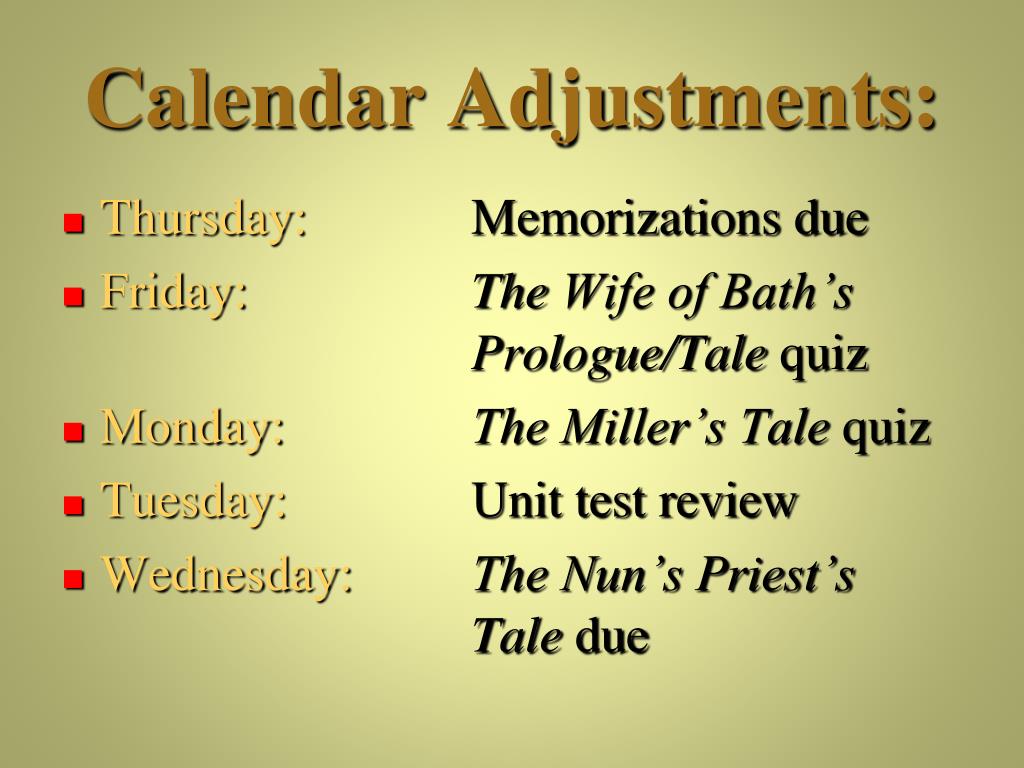 Calendar Adjustments:

Thursday: Memorizations due

Friday: The Wife of Bath’s Prologue/Tale quiz

Monday: The Miller’s Tale quiz

Tuesday: Unit test review

Wednesday: The Nun’s Priest’s Tale due